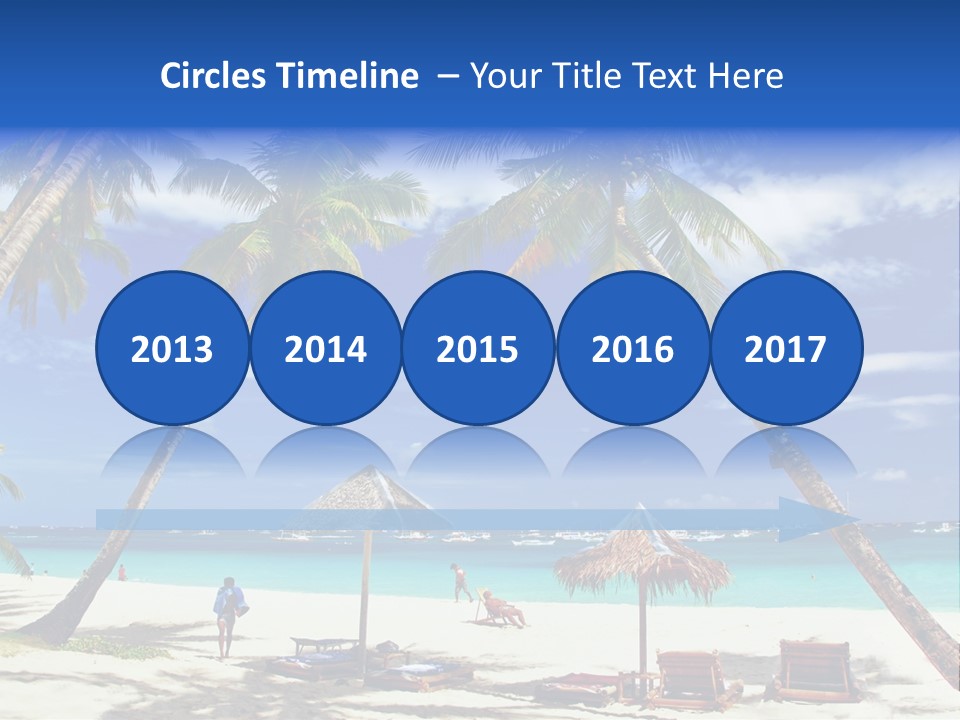 Circles Timeline – Your Title Text Here

2013

2014

2015

2016

2017